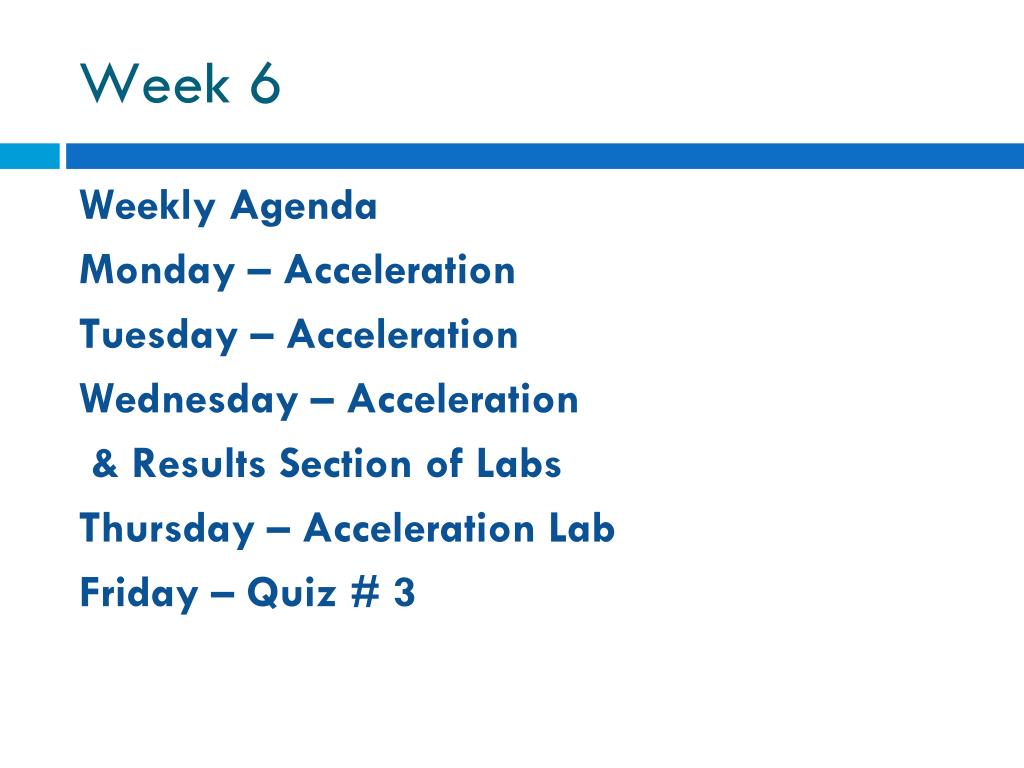 Week 6

Weekly Agenda
Monday – Acceleration
Tuesday – Acceleration
Wednesday – Acceleration
& Results Section of Labs
Thursday – Acceleration Lab
Friday – Quiz # 3